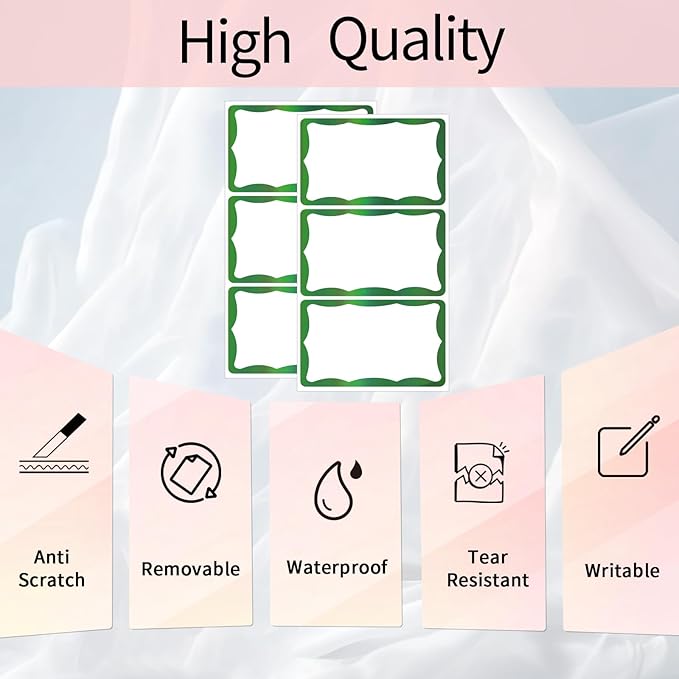 High Quality

Anti Scratch

Removable

Waterproof

Tear Resistant

Writable